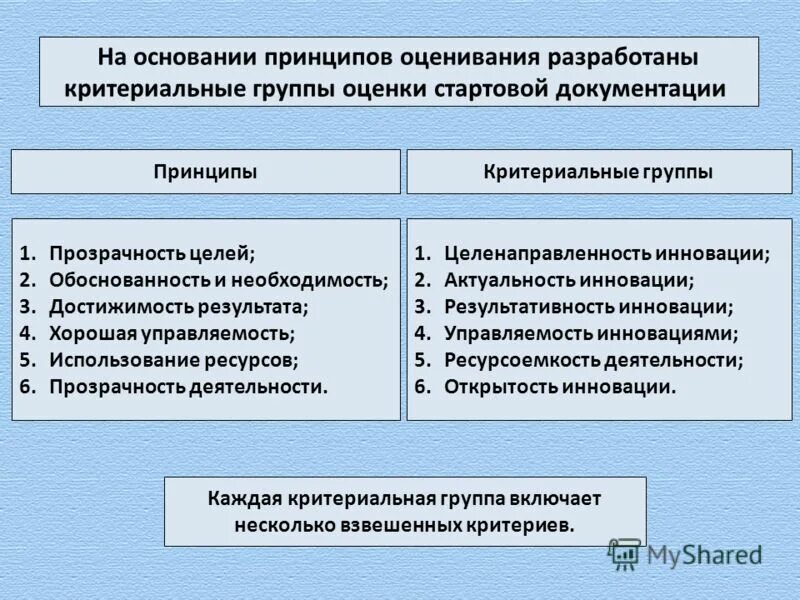 На основании принципов оценивания разработаны критериальные группы оценки стартовой документации

Принципы

1. Прозрачность целей;
2. Обоснованность и необходимость;
3. Достижимость результата;
4. Хорошая управляемость;
5. Использование ресурсов;
6. Прозрачность деятельности.

Критериальные группы

1. Целенаправленность инновации;
2. Актуальность инновации;
3. Результативность инновации;
4. Управляемость инновациями;
5. Ресурсоемкость деятельности;
6. Открытость инновации.

Каждая критериальная группа включает несколько взвешенных критериев.

MyShared